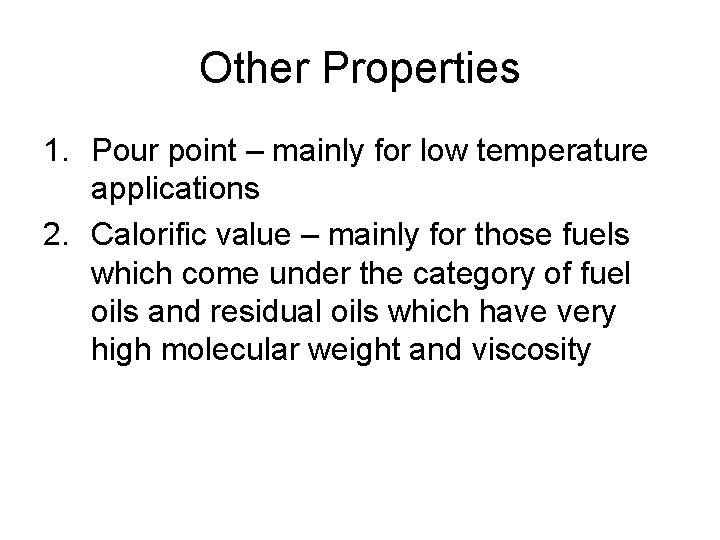 Other Properties

1. Pour point – mainly for low temperature applications
2. Calorific value – mainly for those fuels which come under the category of fuel oils and residual oils which have very high molecular weight and viscosity